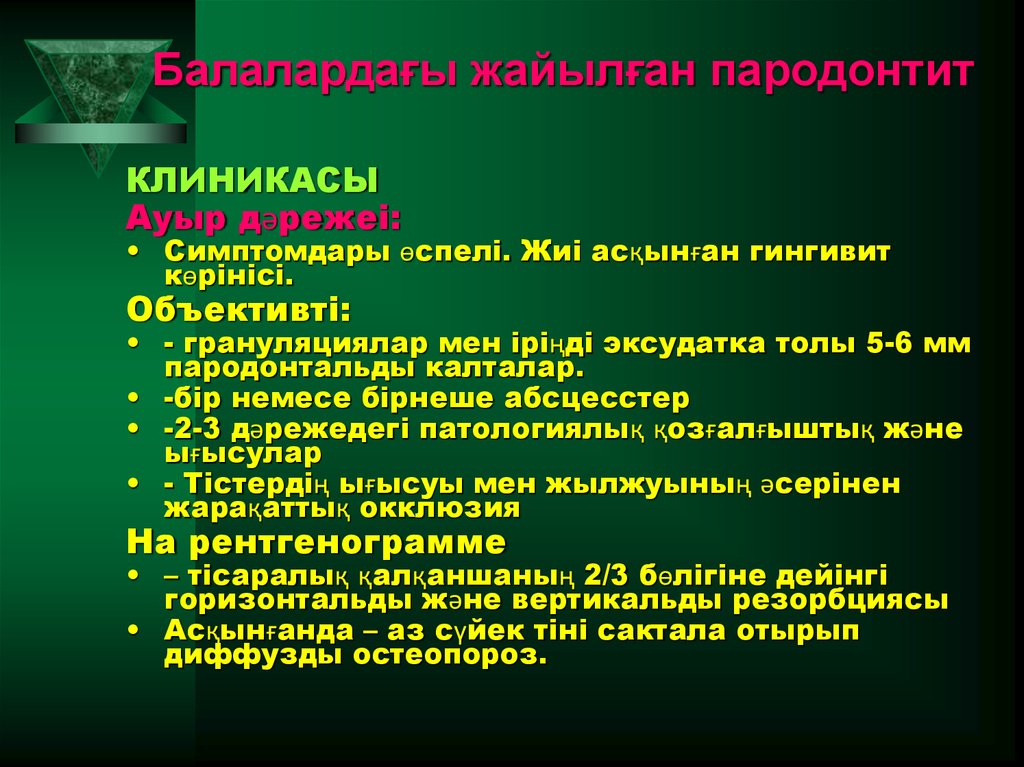 Балалардағы жайылған пародонтит

КЛИНИКАСЫ
Ауыр дәрежеі:
• Симптомдары өспелі. Жиі асқынған гингивит көрінісі.
Объективті:
• - грануляциялар мен іріңді эксудатка толы 5-6 мм пародонтальды калталар.
• -бір немесе бірнеше абсцесстер
• -2-3 дәрежедегі патологиялық қозғалғыштық және ығысулар
• - Тістердің ығысуы мен жылжуының әсерінен жарақаттық окклюзия
На рентгенограмме
• – тісаралық қалқаншаның 2/3 бөлігіне дейінгі горизонтальды және вертикальды резорбциясы
• Асқынғанда – аз сүйек тіні сактала отырып диффузды остеопороз.